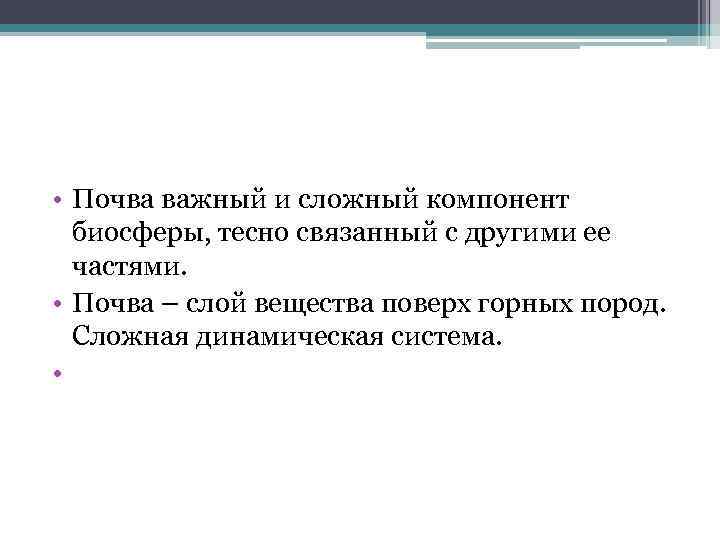 • Почва важный и сложный компонент биосферы, тесно связанный с другими ее частями.
• Почва – слой вещества поверх горных пород. Сложная динамическая система.
•